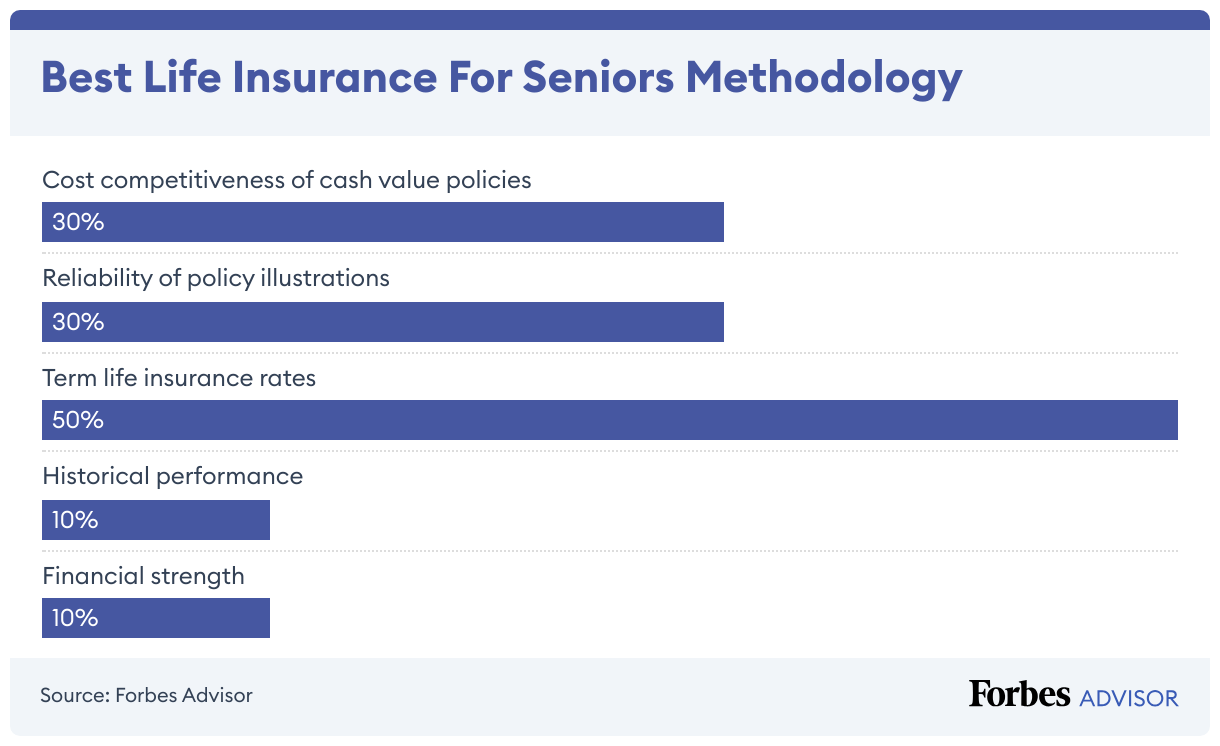 Best Life Insurance For Seniors Methodology

Cost competitiveness of cash value policies
30%

Reliability of policy illustrations
30%

Term life insurance rates
50%

Historical performance
10%

Financial strength
10%

Source: Forbes Advisor

Forbes ADVISOR